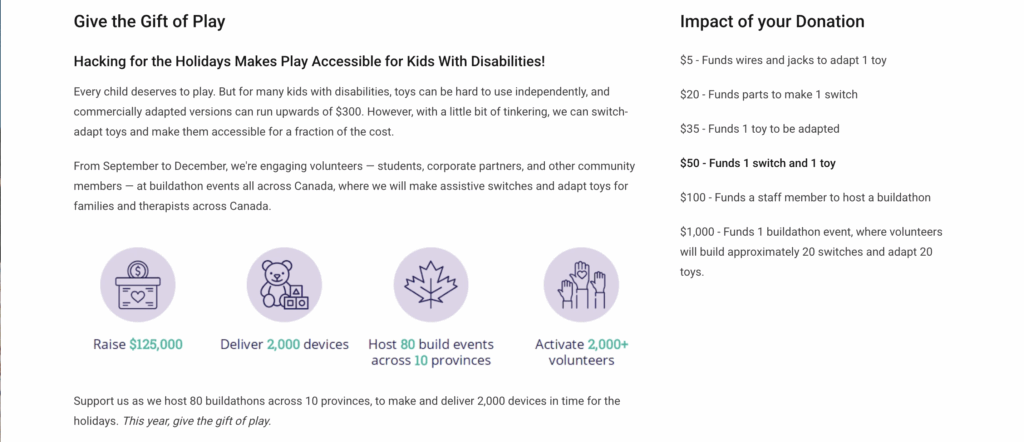 Give the Gift of Play

Hacking for the Holidays Makes Play Accessible for Kids With Disabilities!

Every child deserves to play. But for many kids with disabilities, toys can be hard to use independently, and commercially adapted versions can run upwards of $300. However, with a little bit of tinkering, we can switch-adapt toys and make them accessible for a fraction of the cost.

From September to December, we're engaging volunteers — students, corporate partners, and other community members — at buildathon events all across Canada, where we will make assistive switches and adapt toys for families and therapists across Canada.

Raise $125,000

Deliver 2,000 devices

Host 80 build events across 10 provinces

Activate 2,000+ volunteers

Support us as we host 80 buildathons across 10 provinces, to make and deliver 2,000 devices in time for the holidays. This year, give the gift of play.

Impact of your Donation

$5 - Funds wires and jacks to adapt 1 toy

$20 - Funds parts to make 1 switch

$35 - Funds 1 toy to be adapted

$50 - Funds 1 switch and 1 toy

$100 - Funds a staff member to host a buildathon

$1,000 - Funds 1 buildathon event, where volunteers will build approximately 20 switches and adapt 20 toys.